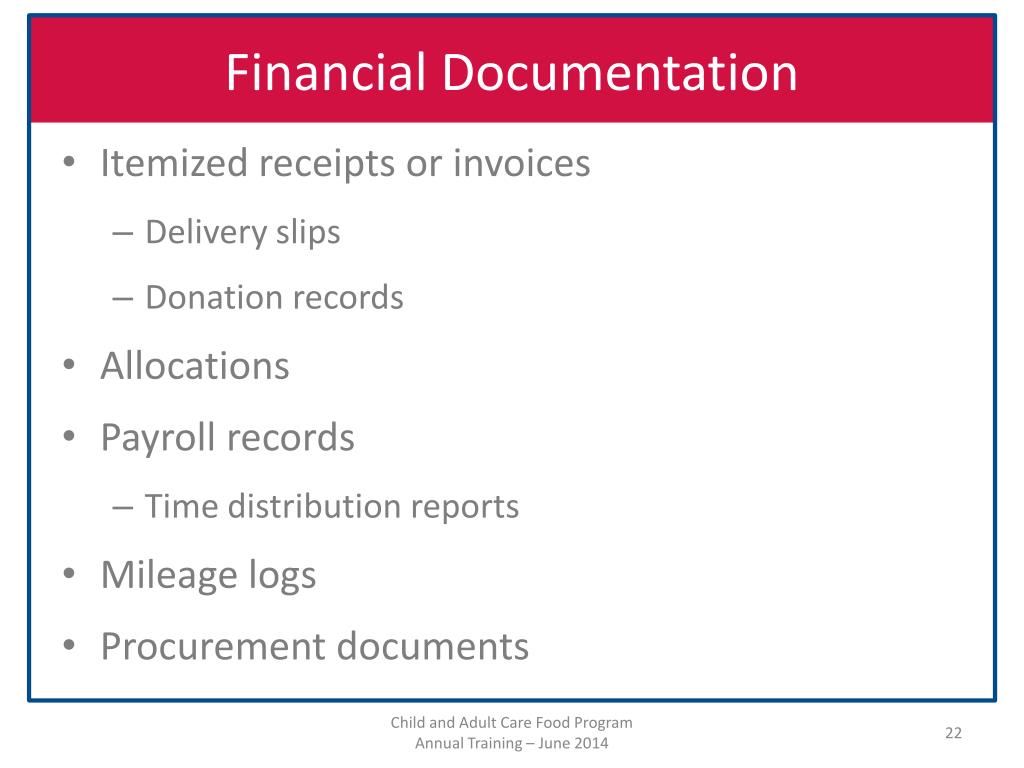 Financial Documentation

• Itemized receipts or invoices
– Delivery slips
– Donation records
• Allocations
• Payroll records
– Time distribution reports
• Mileage logs
• Procurement documents

Child and Adult Care Food Program
Annual Training – June 2014

22